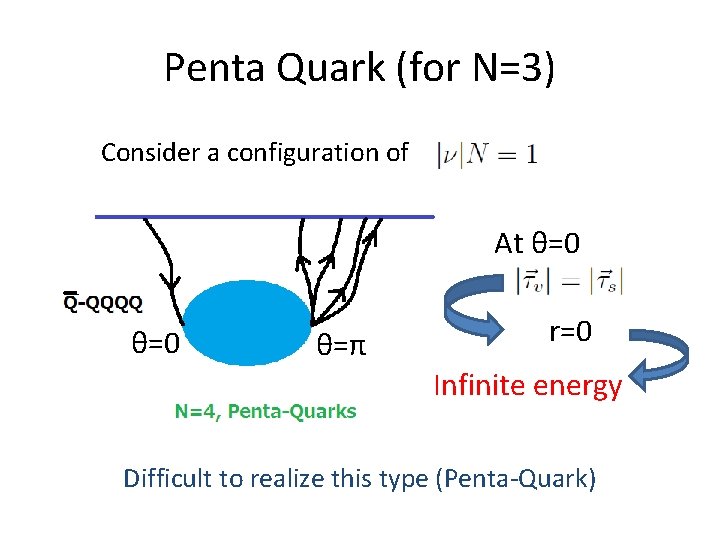 Penta Quark (for N=3)

Consider a configuration of $|\nu|N = 1$

$\bar{Q}$-QQQQ

θ=0

θ=π

N=4, Penta-Quarks

At θ=0

$|\vec{\tau}_v| = |\vec{\tau}_s|$

r=0

Infinite energy

Difficult to realize this type (Penta-Quark)